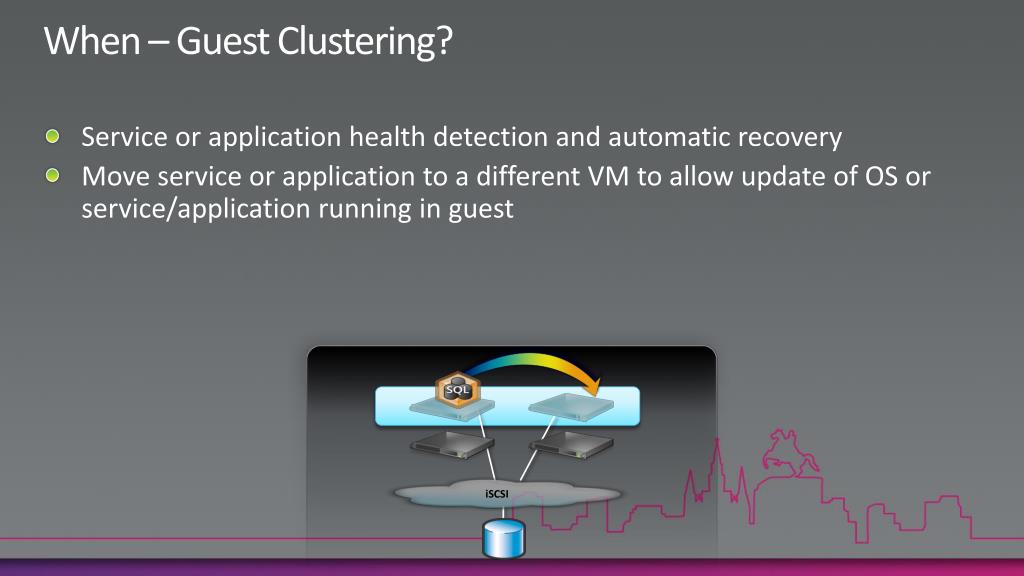 When – Guest Clustering?

Service or application health detection and automatic recovery

Move service or application to a different VM to allow update of OS or service/application running in guest

SQL

iSCSI